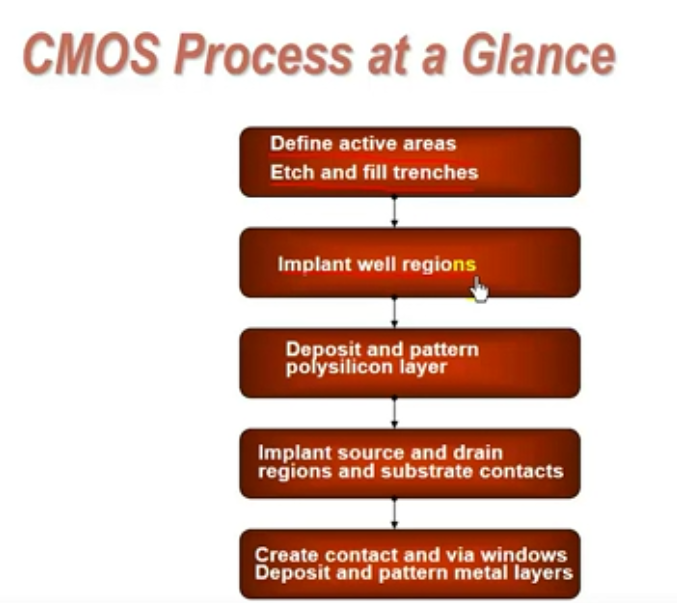 CMOS Process at a Glance

Define active areas
Etch and fill trenches

Implant well regions

Deposit and pattern polysilicon layer

Implant source and drain regions and substrate contacts

Create contact and via windows
Deposit and pattern metal layers